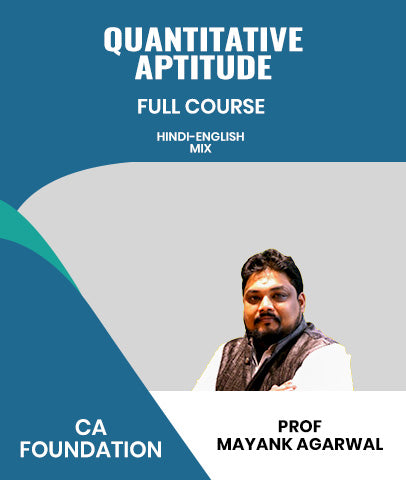 QUANTITATIVE APTITUDE

FULL COURSE

HINDI-ENGLISH MIX

CA FOUNDATION

PROF MAYANK AGARWAL